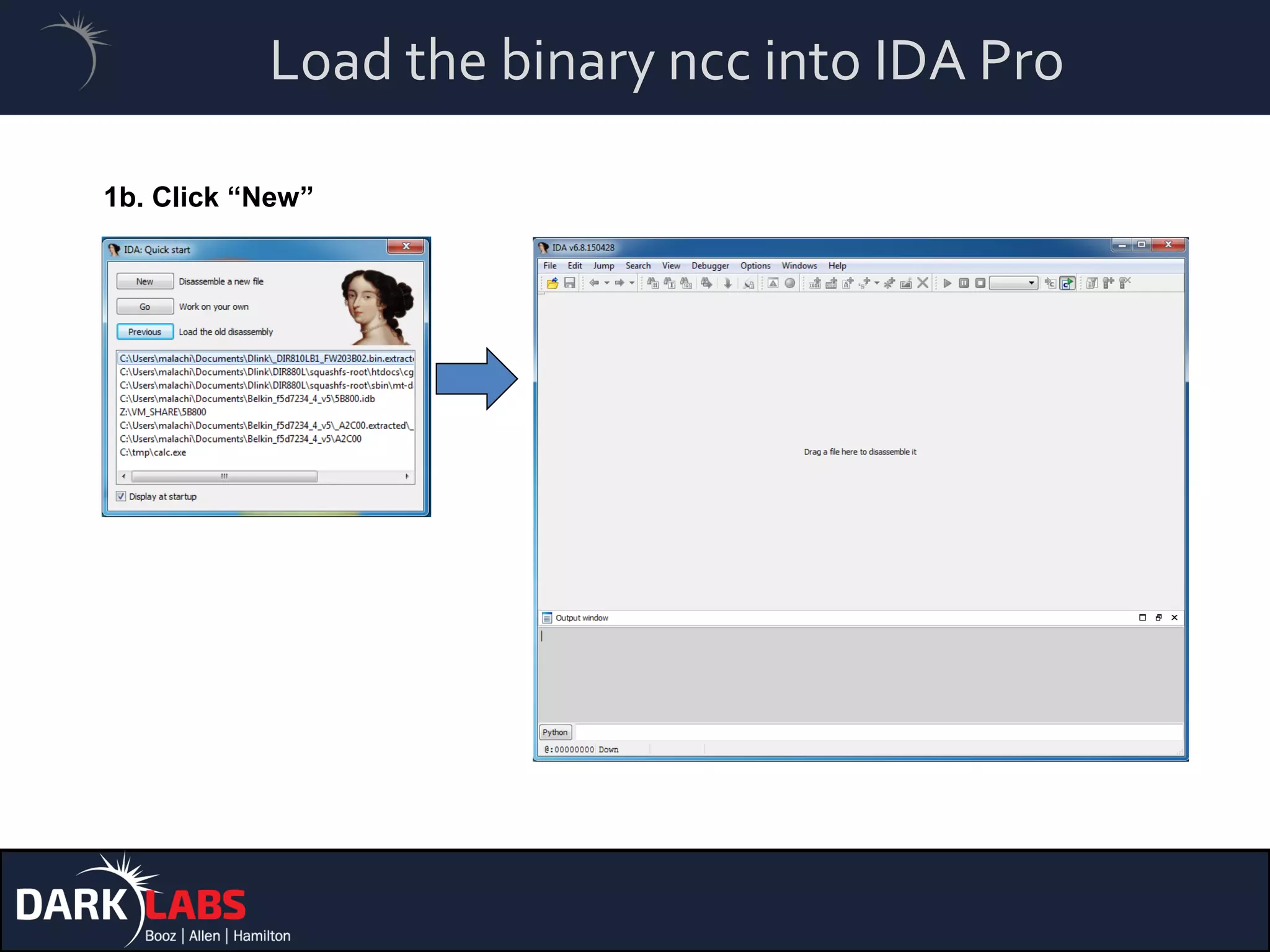 Load the binary ncc into IDA Pro

1b. Click “New”

IDA: Quick start

New Disassemble a new file

Go Work on your own

Previous Load the old disassembly

C:\Users\malachi\Documents\Dlink\_DIR810LB1_FW203B02.bin.extract
C:\Users\malachi\Documents\Dlink\DIR880L\squashfs-root\htdocs\cg
C:\Users\malachi\Documents\Dlink\DIR880L\squashfs-root\sbin\mt-d
C:\Users\malachi\Documents\Belkin_f5d7234_4_v5\5B800.idb
Z:\VM_SHARE\5B800
C:\Users\malachi\Documents\Belkin_f5d7234_4_v5\_A2C00.extracted\_
C:\Users\malachi\Documents\Belkin_f5d7234_4_v5\A2C00
C:\tmp\calc.exe

Display at startup

IDA v6.8.150428

File Edit Jump Search View Debugger Options Windows Help

Drag a file here to disassemble it

Output window

Python

@:00000000 Down

DARK LABS
Booz | Allen | Hamilton